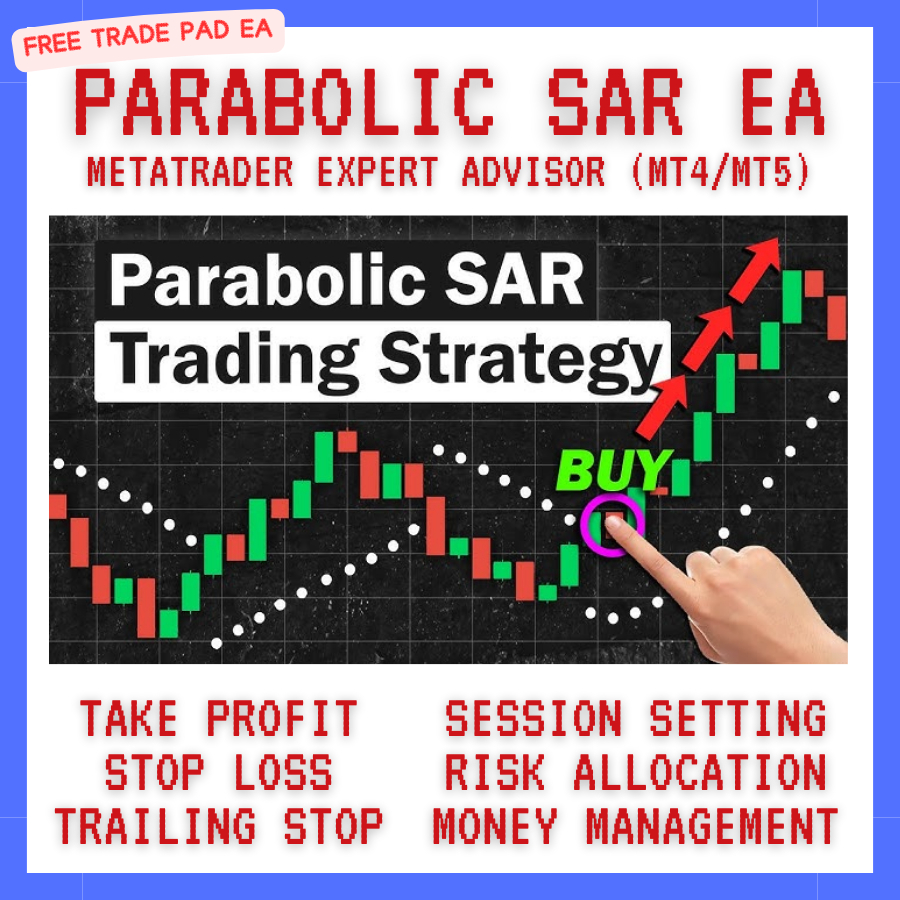 FREE TRADE PAD EA

PARABOLIC SAR EA

METATRADER EXPERT ADVISOR (MT4/MT5)

Parabolic SAR
Trading Strategy

BUY

TAKE PROFIT
STOP LOSS
TRAILING STOP

SESSION SETTING
RISK ALLOCATION
MONEY MANAGEMENT